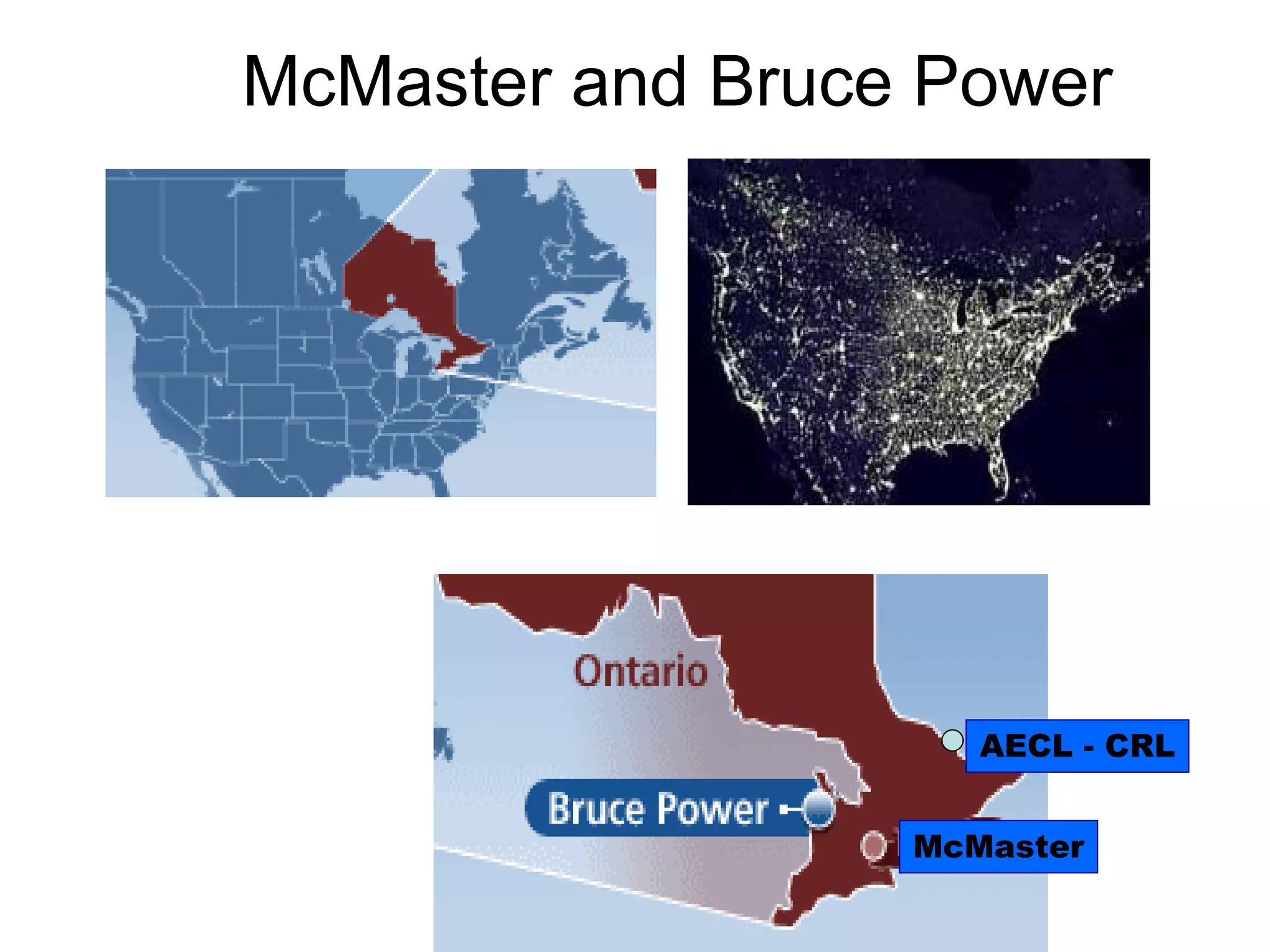 McMaster and Bruce Power

Ontario

AECL - CRL

Bruce Power

McMaster